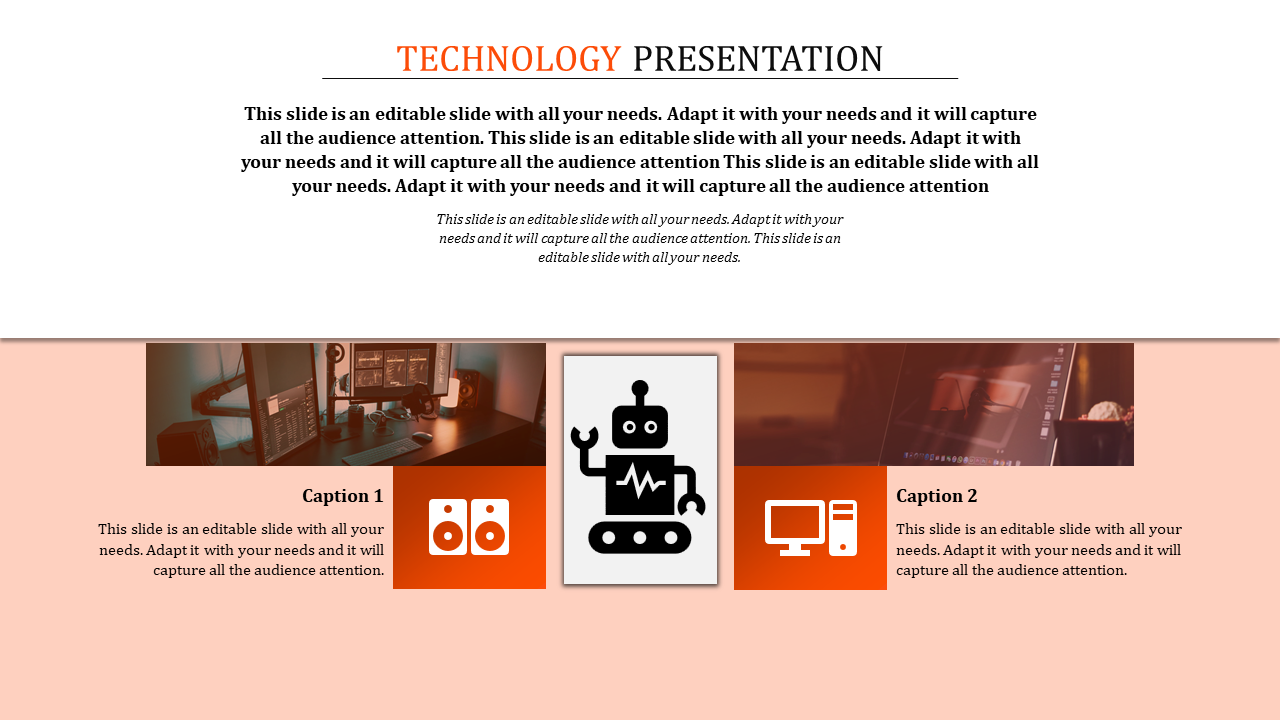 TECHNOLOGY PRESENTATION

This slide is an editable slide with all your needs. Adapt it with your needs and it will capture all the audience attention. This slide is an editable slide with all your needs. Adapt it with your needs and it will capture all the audience attention This slide is an editable slide with all your needs. Adapt it with your needs and it will capture all the audience attention

This slide is an editable slide with all your needs. Adapt it with your needs and it will capture all the audience attention. This slide is an editable slide with all your needs.

Caption 1

This slide is an editable slide with all your needs. Adapt it with your needs and it will capture all the audience attention.

Caption 2

This slide is an editable slide with all your needs. Adapt it with your needs and it will capture all the audience attention.